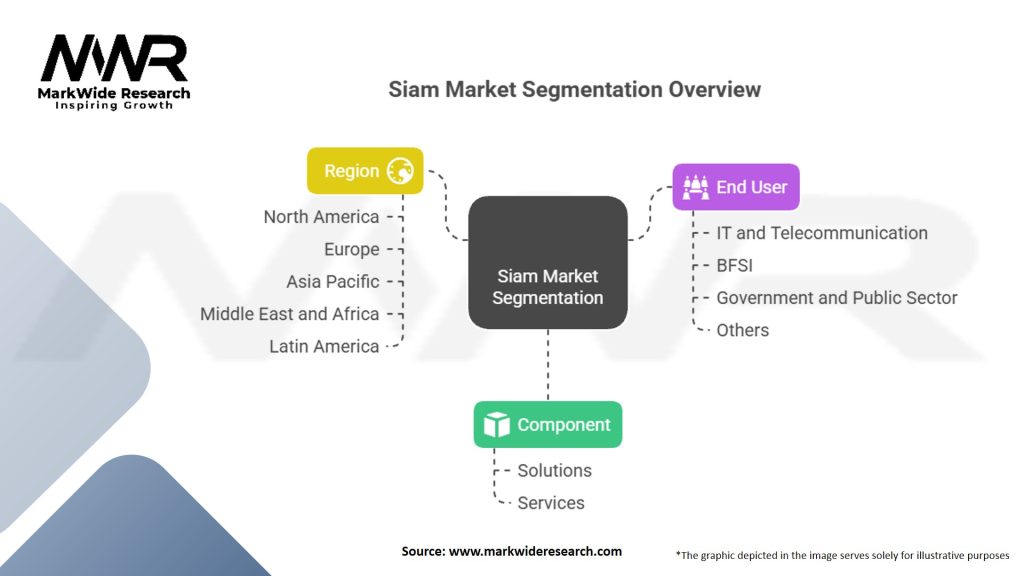 MWR
MarkWide Research
Inspiring Growth

Siam Market Segmentation Overview

Region
North America
Europe
Asia Pacific
Middle East and Africa
Latin America

Siam Market Segmentation

End User
IT and Telecommunication
BFSI
Government and Public Sector
Others

Component
Solutions
Services

Source: www.markwideresearch.com

*The graphic depicted in the image serves solely for illustrative purposes